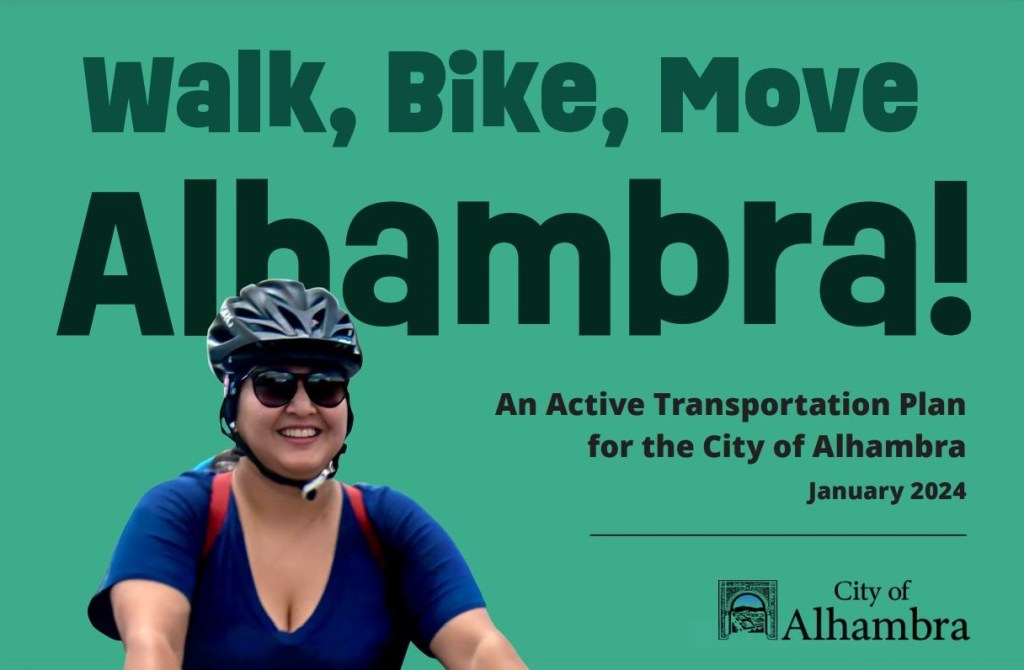 Walk, Bike, Move
Alhambra!

An Active Transportation Plan for the City of Alhambra
January 2024

City of
Alhambra